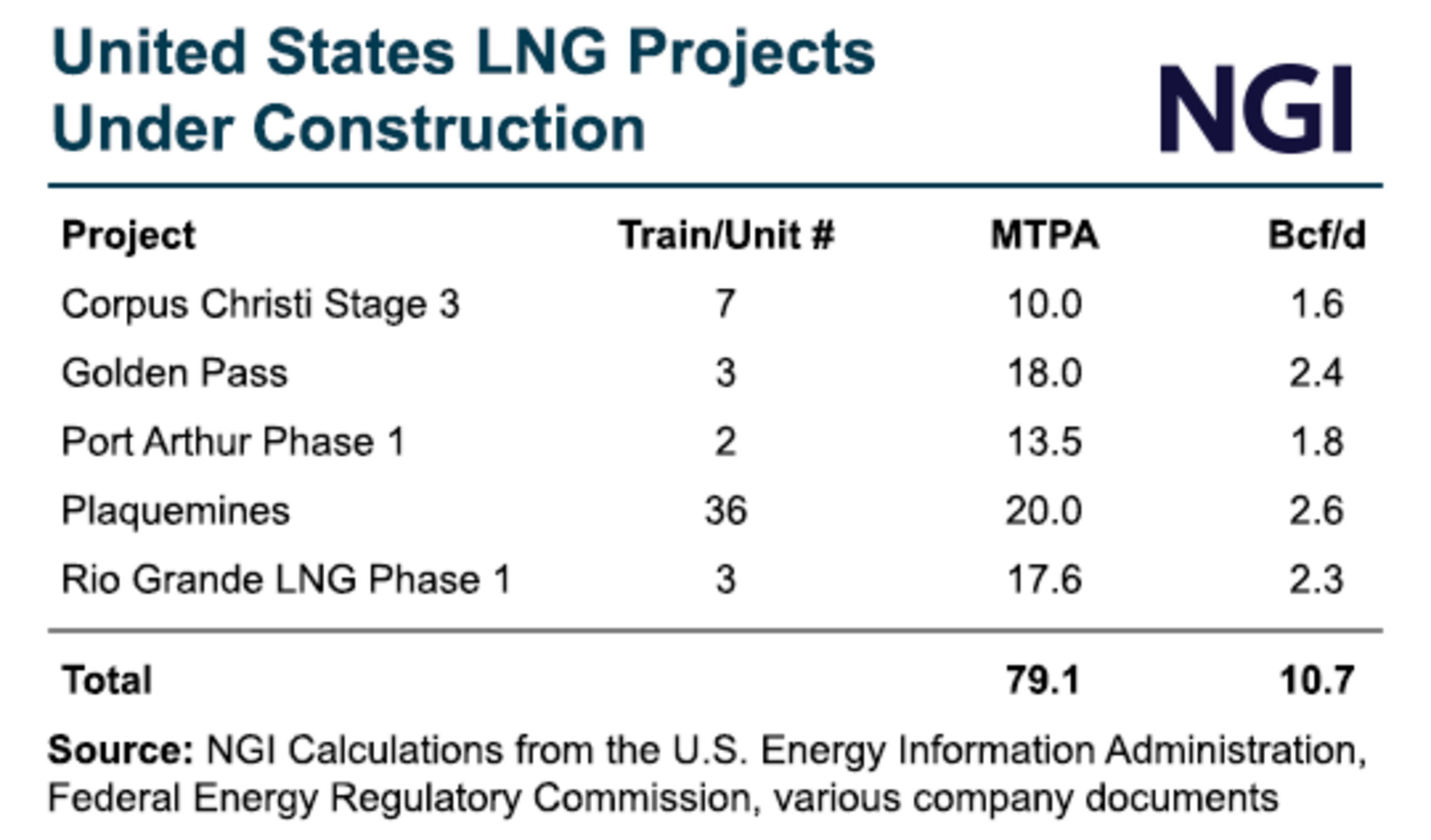 United States LNG Projects Under Construction

NGI

| Project | Train/Unit # | MTPA | Bcf/d |
|---|---|---|---|
| Corpus Christi Stage 3 | 7 | 10.0 | 1.6 |
| Golden Pass | 3 | 18.0 | 2.4 |
| Port Arthur Phase 1 | 2 | 13.5 | 1.8 |
| Plaquemines | 36 | 20.0 | 2.6 |
| Rio Grande LNG Phase 1 | 3 | 17.6 | 2.3 |
| Total | | 79.1 | 10.7 |

Source: NGI Calculations from the U.S. Energy Information Administration, Federal Energy Regulatory Commission, various company documents